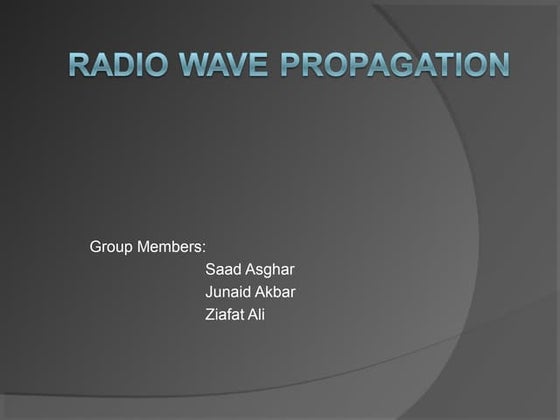 RADIO WAVE PROPAGATION

Group Members:
Saad Asghar
Junaid Akbar
Ziafat Ali